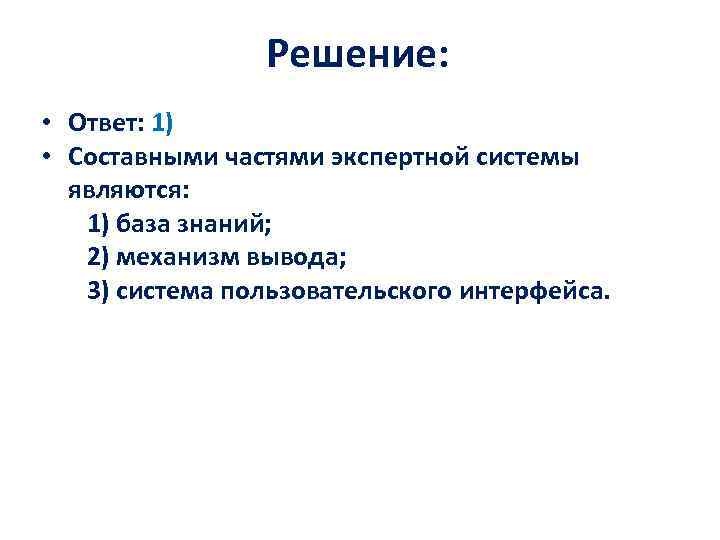 Решение:

• Ответ: 1)
• Составными частями экспертной системы являются:
1) база знаний;
2) механизм вывода;
3) система пользовательского интерфейса.